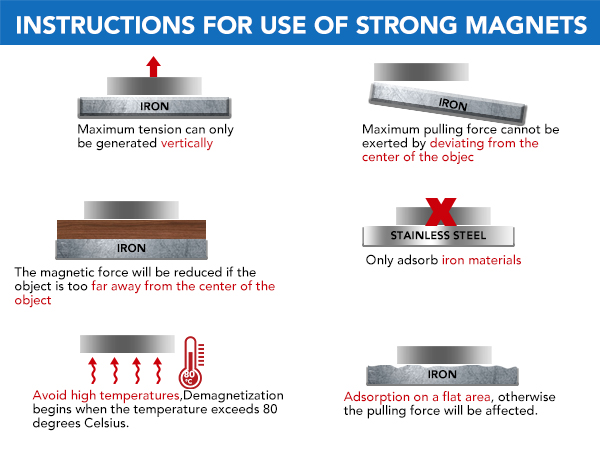 INSTRUCTIONS FOR USE OF STRONG MAGNETS

IRON

Maximum tension can only be generated vertically

IRON

Maximum pulling force cannot be exerted by deviating from the center of the objec

IRON

The magnetic force will be reduced if the object is too far away from the center of the object

STAINLESS STEEL

Only adsorb iron materials

80 °C

Avoid high temperatures,Demagnetization begins when the temperature exceeds 80 degrees Celsius.

IRON

Adsorption on a flat area, otherwise the pulling force will be affected.